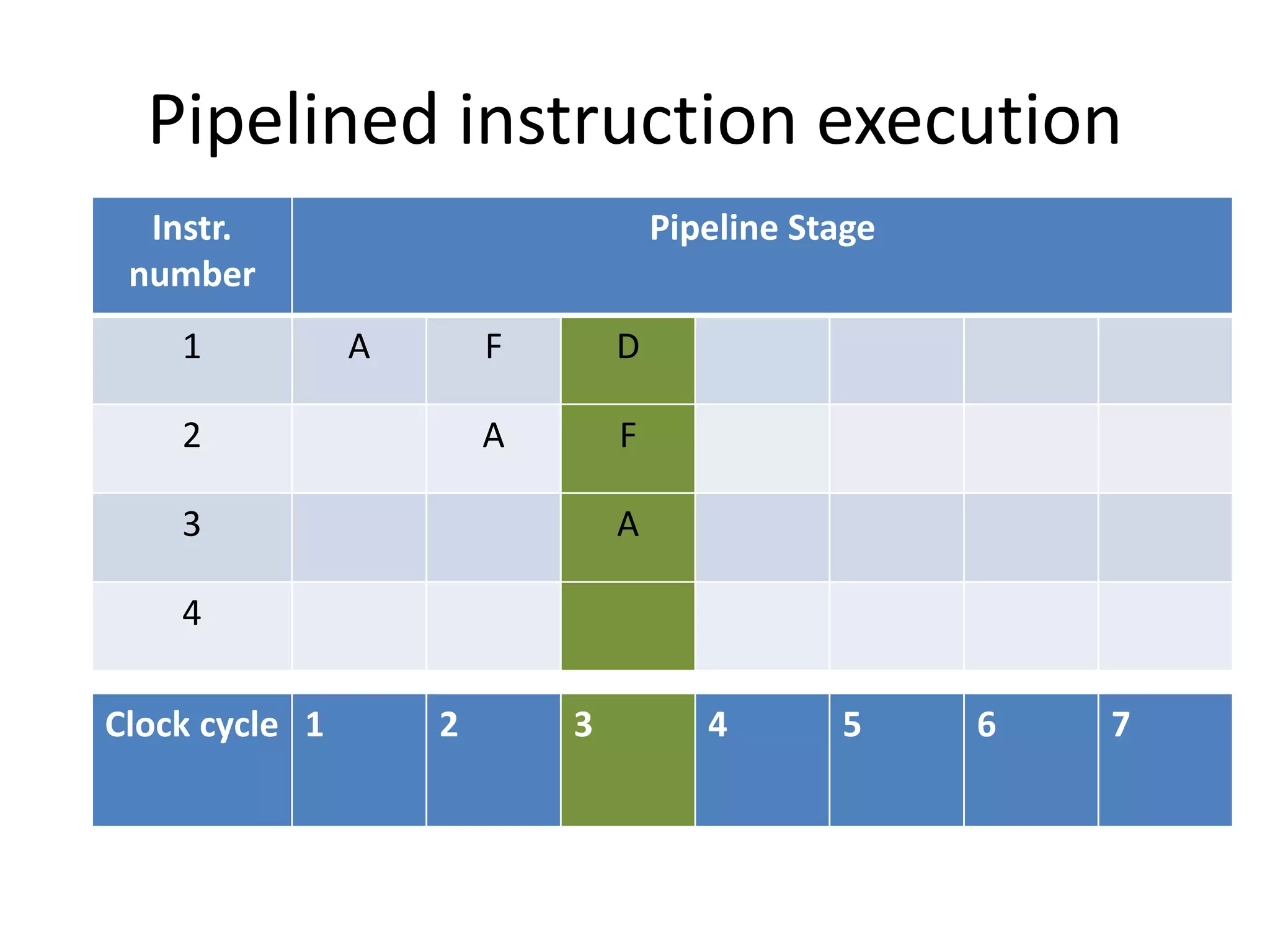 Pipelined instruction execution

| Instr. number | Pipeline Stage | | | | | | |
|---|---|---|---|---|---|---|---|
| 1 | A | F | D | | | | |
| 2 | | A | F | | | | |
| 3 | | | A | | | | |
| 4 | | | | | | | |

| Clock cycle | 1 | 2 | 3 | 4 | 5 | 6 | 7 |
|---|---|---|---|---|---|---|---|